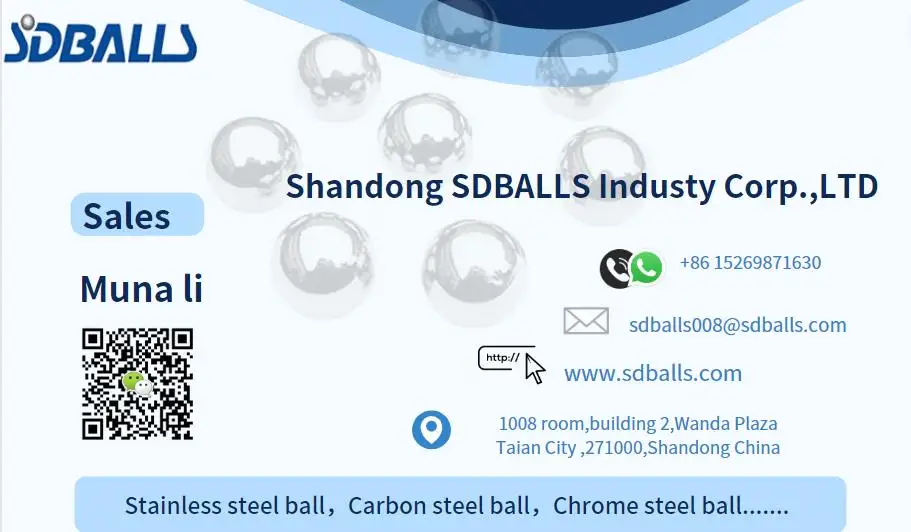 SDBALLS

Shandong SDBALLS Industy Corp.,LTD

Sales

Muna li

+86 15269871630

sdballs008@sdballs.com

http://

www.sdballs.com

1008 room,building 2,Wanda Plaza
Taian City ,271000,Shandong China

Stainless steel ball，Carbon steel ball，Chrome steel ball.......